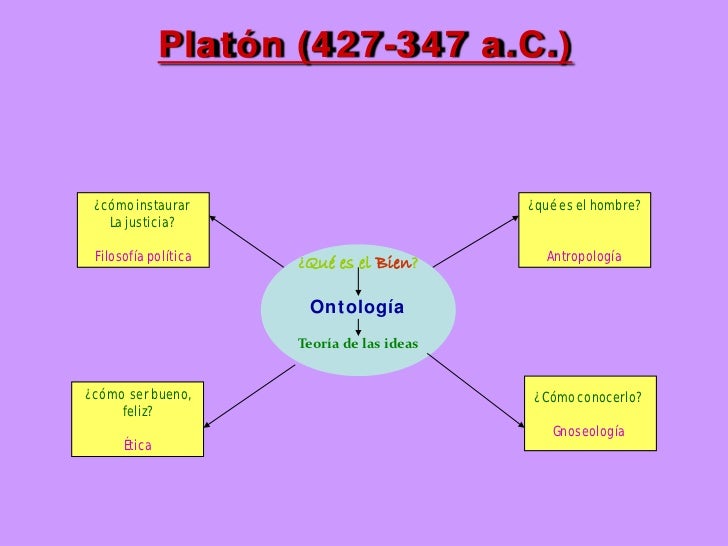 Platón (427-347 a.C.)

¿cómo instaurar La justicia?

Filosofía política

¿qué es el hombre?

Antropología

¿Qué es el Bien?

Ontología

Teoría de las ideas

¿cómo ser bueno, feliz?

Ética

¿Cómo conocerlo?

Gnoseología